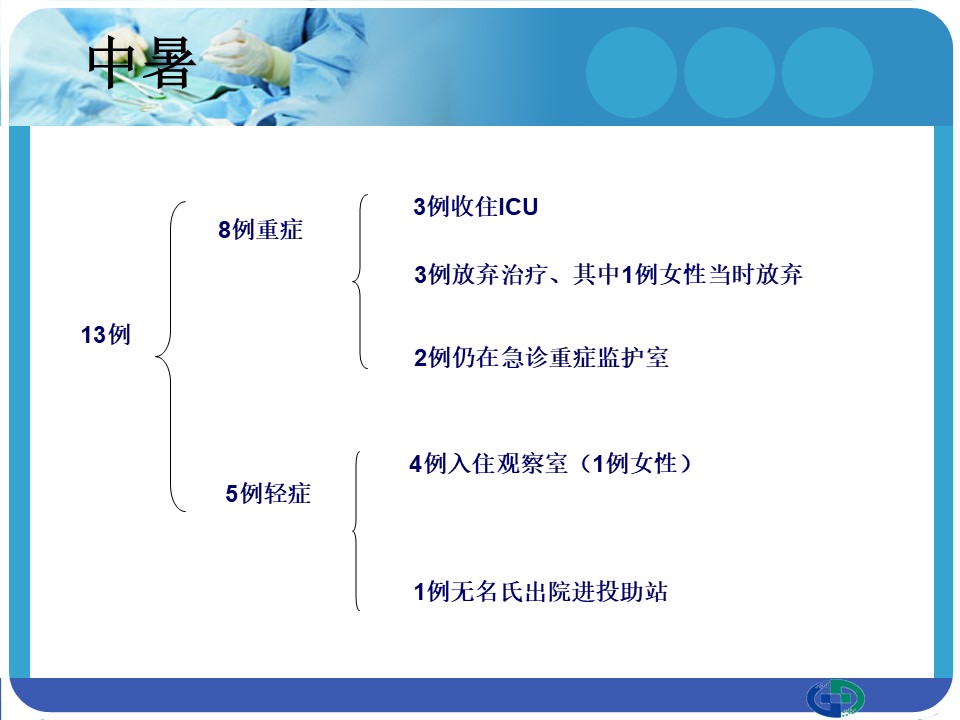 中暑

13例

8例重症

3例收住ICU

3例放弃治疗、其中1例女性当时放弃

2例仍在急诊重症监护室

5例轻症

4例入住观察室（1例女性）

1例无名氏出院进投助站